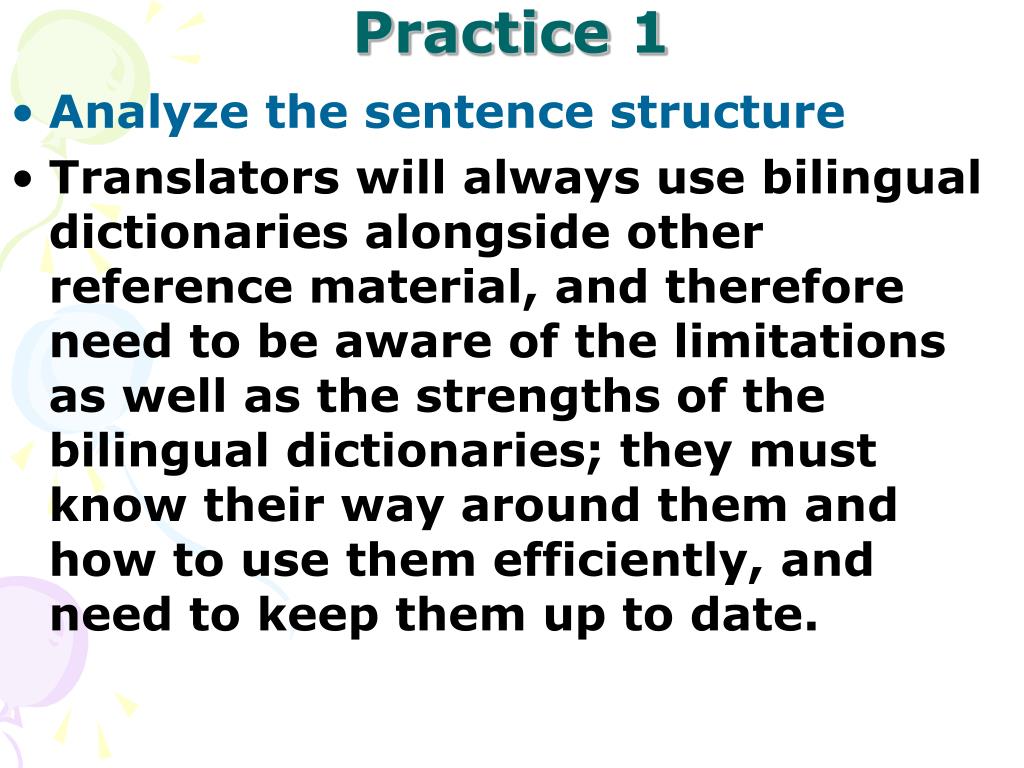 Practice 1

• Analyze the sentence structure

• Translators will always use bilingual dictionaries alongside other reference material, and therefore need to be aware of the limitations as well as the strengths of the bilingual dictionaries; they must know their way around them and how to use them efficiently, and need to keep them up to date.